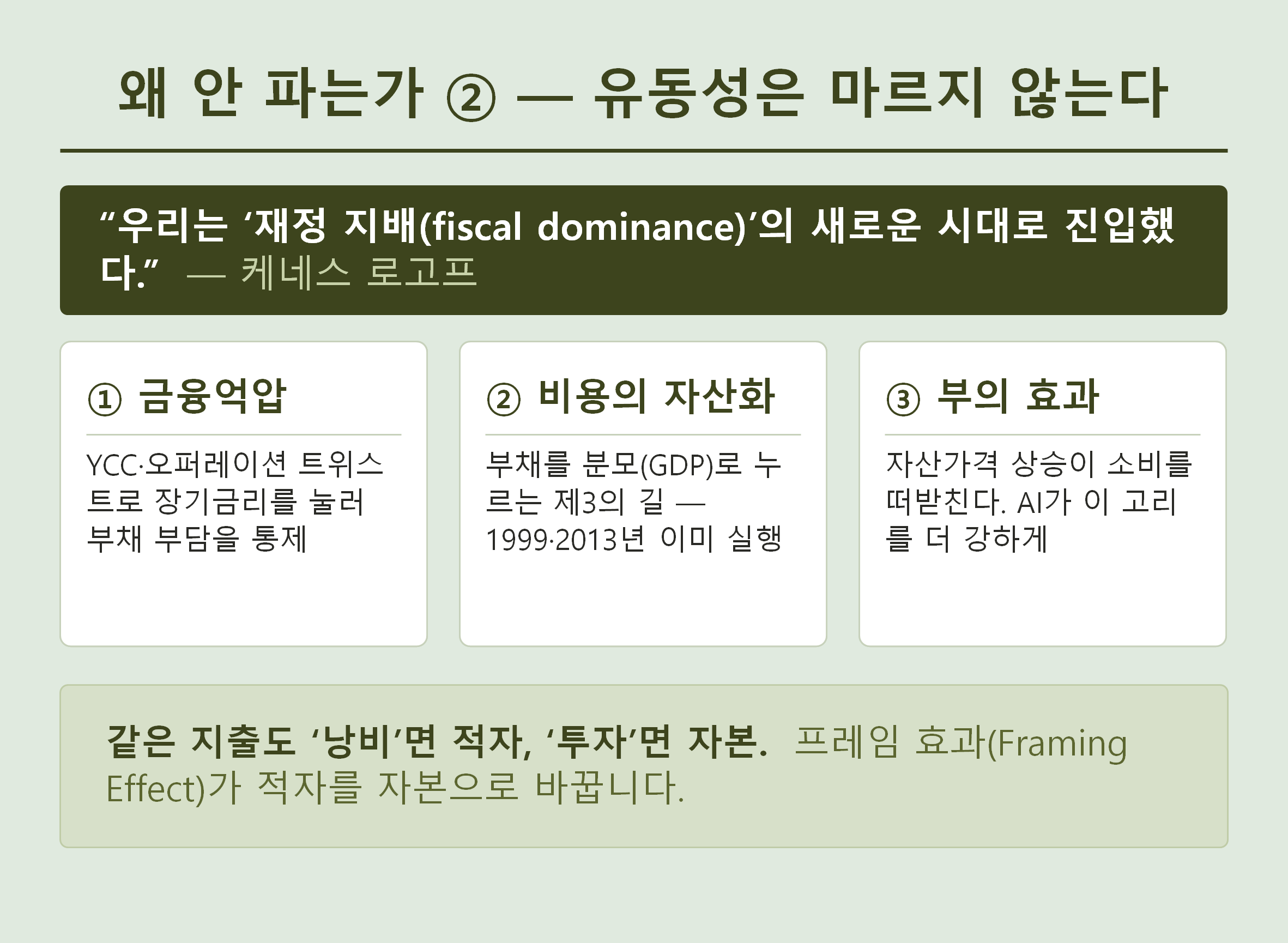 왜 안 파는가 ② — 유동성은 마르지 않는다

“우리는 ‘재정 지배(fiscal dominance)’의 새로운 시대로 진입했다.” — 케네스 로고프

① 금융억압

YCC·오퍼레이션 트위스트로 장기금리를 눌러 부채 부담을 통제

② 비용의 자산화

부채를 분모(GDP)로 누르는 제3의 길 — 1999·2013년 이미 실행

③ 부의 효과

자산가격 상승이 소비를 떠받친다. AI가 이 고리를 더 강하게

같은 지출도 ‘낭비’면 적자, ‘투자’면 자본. 프레임 효과(Framing Effect)가 적자를 자본으로 바꿉니다.